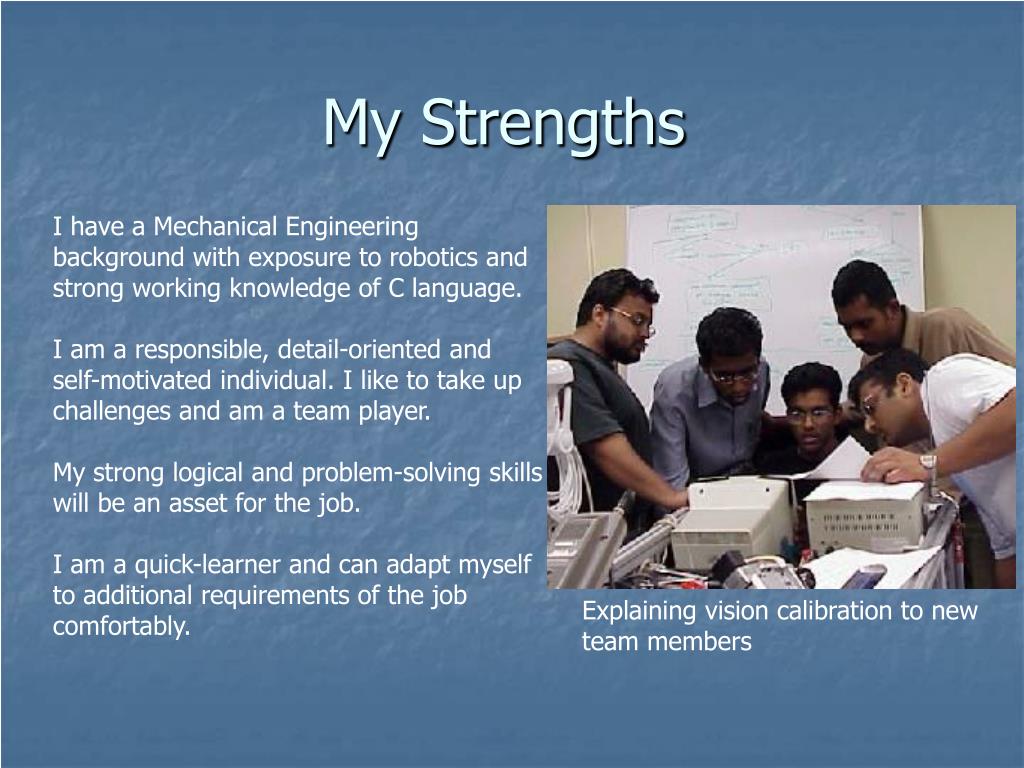 My Strengths

I have a Mechanical Engineering background with exposure to robotics and strong working knowledge of C language.

I am a responsible, detail-oriented and self-motivated individual. I like to take up challenges and am a team player.

My strong logical and problem-solving skills will be an asset for the job.

I am a quick-learner and can adapt myself to additional requirements of the job comfortably.

Explaining vision calibration to new team members